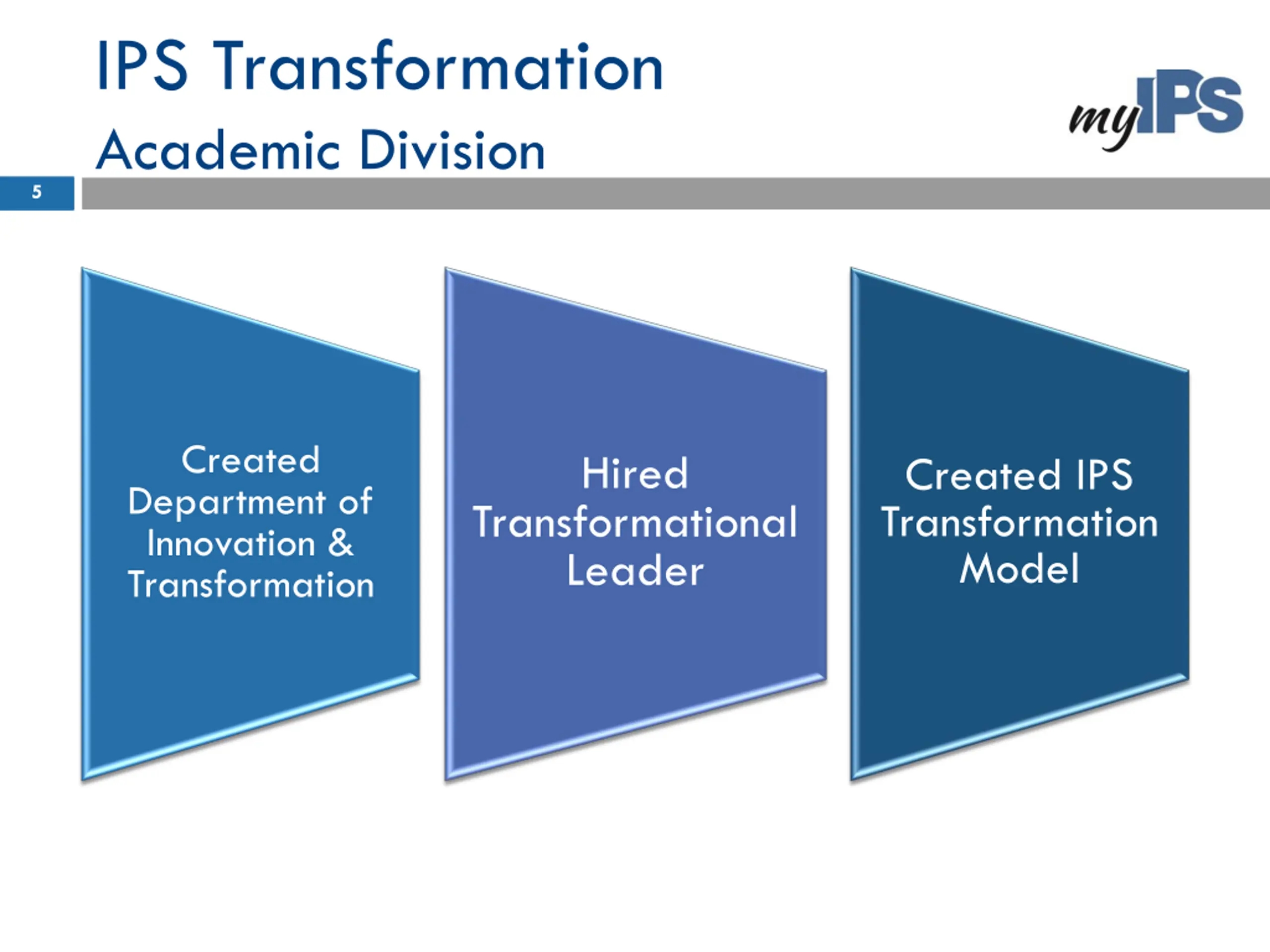 IPS Transformation
Academic Division

myIPS

5

Created Department of Innovation & Transformation

Hired Transformational Leader

Created IPS Transformation Model